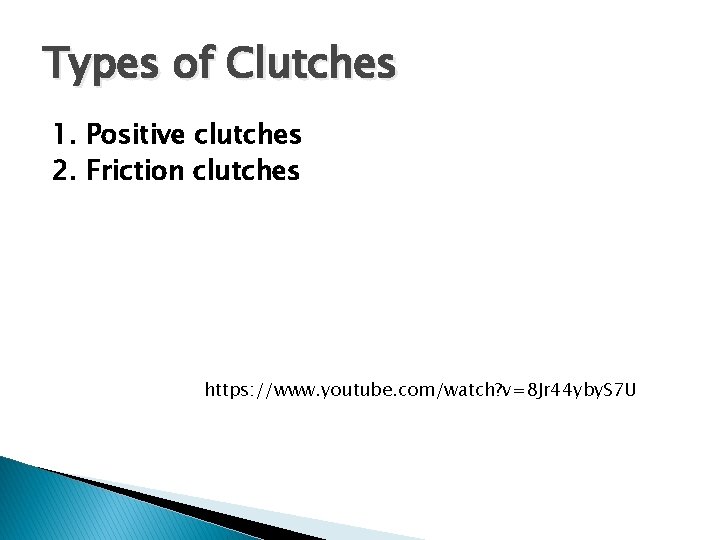 Types of Clutches

1. Positive clutches
2. Friction clutches

https://www.youtube.com/watch?v=8Jr44ybyS7U